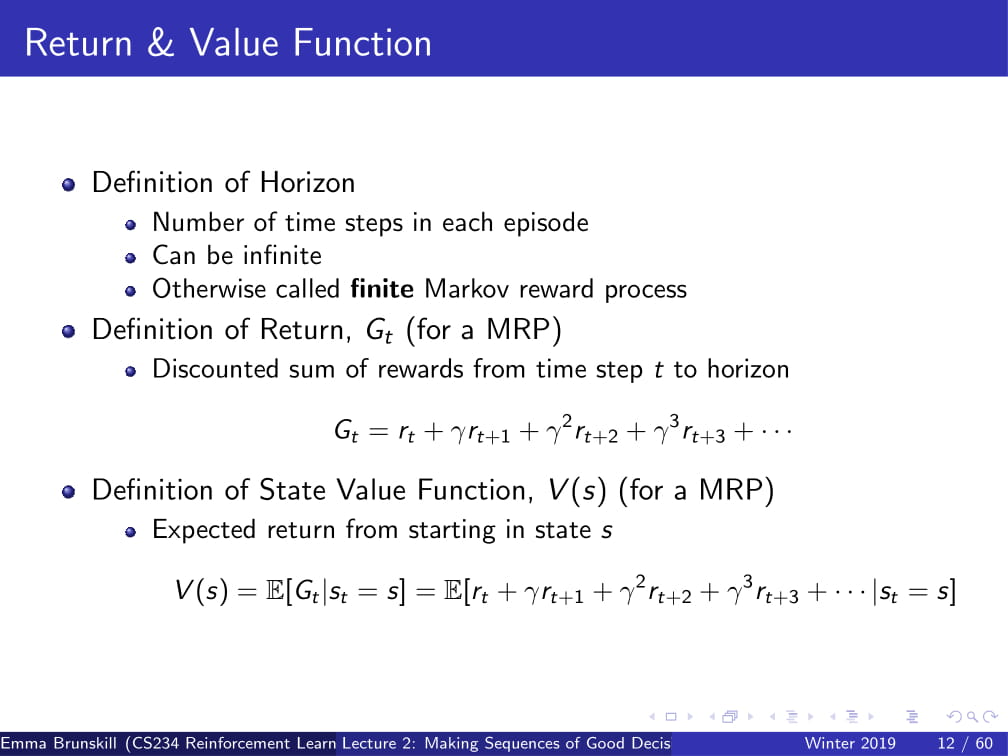 Return & Value Function

Definition of Horizon
Number of time steps in each episode
Can be infinite
Otherwise called **finite** Markov reward process

Definition of Return, $G_t$ (for a MRP)
Discounted sum of rewards from time step $t$ to horizon

$G_t = r_t + \gamma r_{t+1} + \gamma^2 r_{t+2} + \gamma^3 r_{t+3} + \cdots$

Definition of State Value Function, $V(s)$ (for a MRP)
Expected return from starting in state $s$

$V(s) = \mathbb{E}[G_t | s_t = s] = \mathbb{E}[r_t + \gamma r_{t+1} + \gamma^2 r_{t+2} + \gamma^3 r_{t+3} + \cdots | s_t = s]$

Emma Brunskill (CS234 Reinforcement Learn Lecture 2: Making Sequences of Good Decis Winter 2019 12 / 60